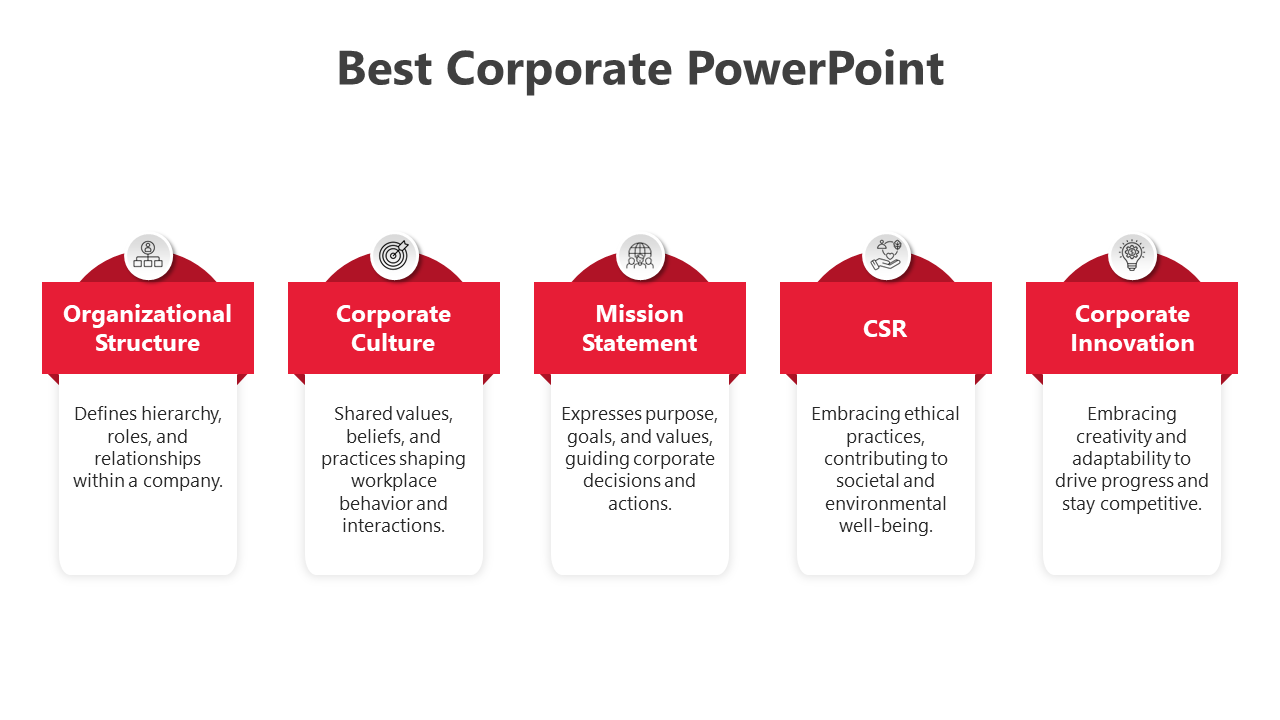 Best Corporate PowerPoint

Organizational Structure

Defines hierarchy, roles, and relationships within a company.

Corporate Culture

Shared values, beliefs, and practices shaping workplace behavior and interactions.

Mission Statement

Expresses purpose, goals, and values, guiding corporate decisions and actions.

CSR

Embracing ethical practices, contributing to societal and environmental well-being.

Corporate Innovation

Embracing creativity and adaptability to drive progress and stay competitive.